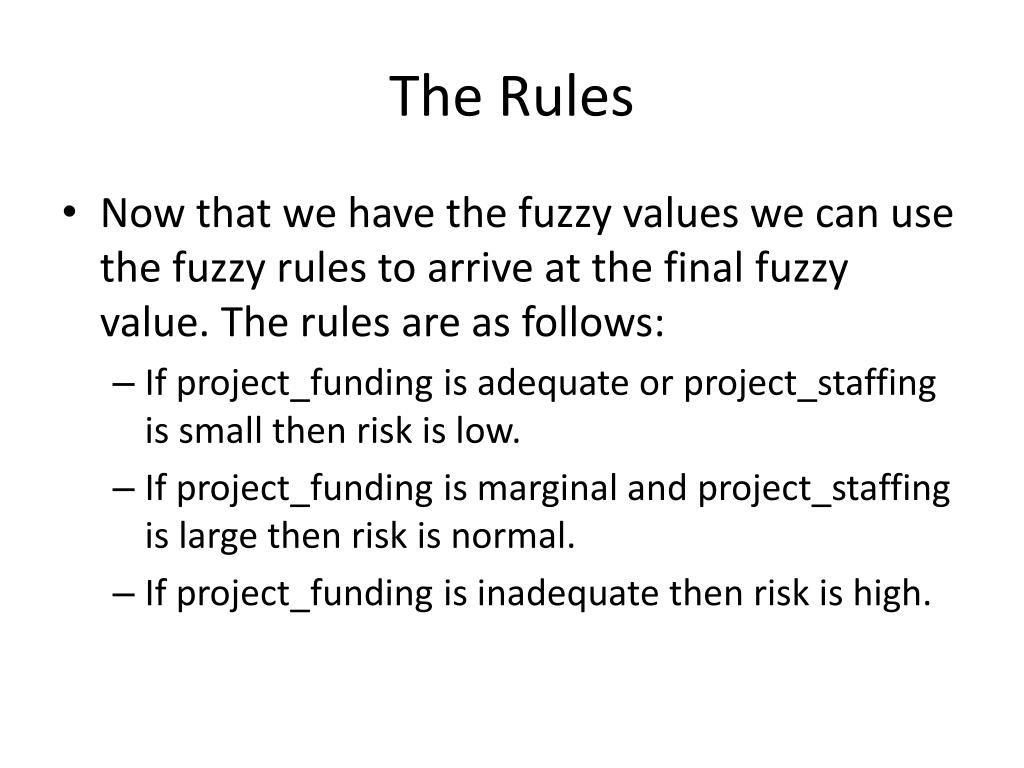 The Rules

• Now that we have the fuzzy values we can use the fuzzy rules to arrive at the final fuzzy value. The rules are as follows:
– If project_funding is adequate or project_staffing is small then risk is low.
– If project_funding is marginal and project_staffing is large then risk is normal.
– If project_funding is inadequate then risk is high.